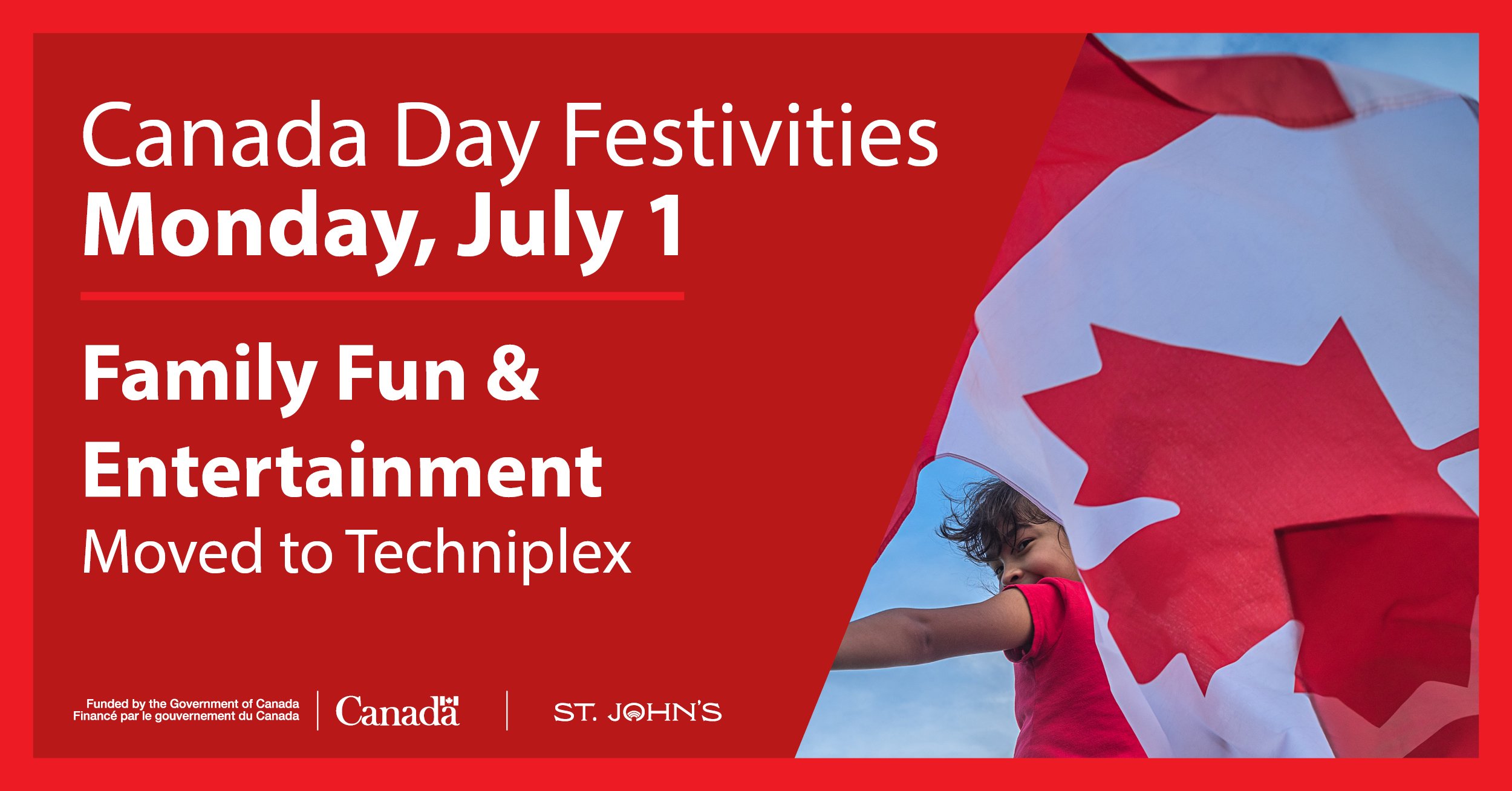 Canada Day Festivities
Monday, July 1

Family Fun & Entertainment
Moved to Techniplex

Funded by the Government of Canada
Financé par le gouvernement du Canada

Canada

ST. JOHN'S